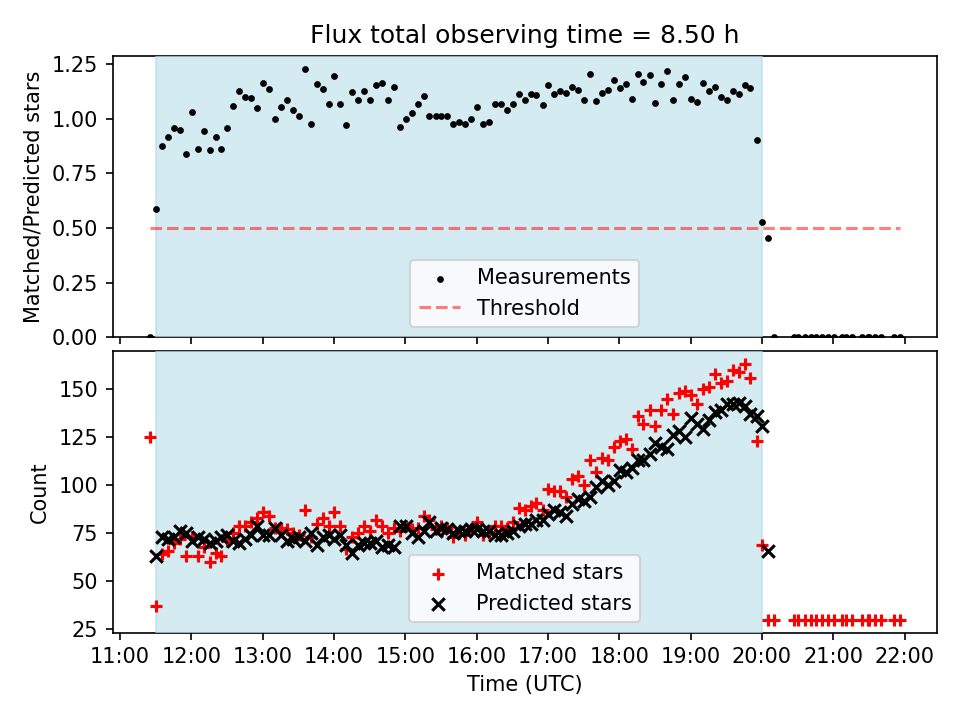 Flux total observing time = 8.50 h

Matched/Predicted stars

1.25
1.00
0.75
0.50
0.25
0.00

Measurements
Threshold

Count

150
125
100
75
50
25

Matched stars
Predicted stars

11:00 12:00 13:00 14:00 15:00 16:00 17:00 18:00 19:00 20:00 21:00 22:00

Time (UTC)